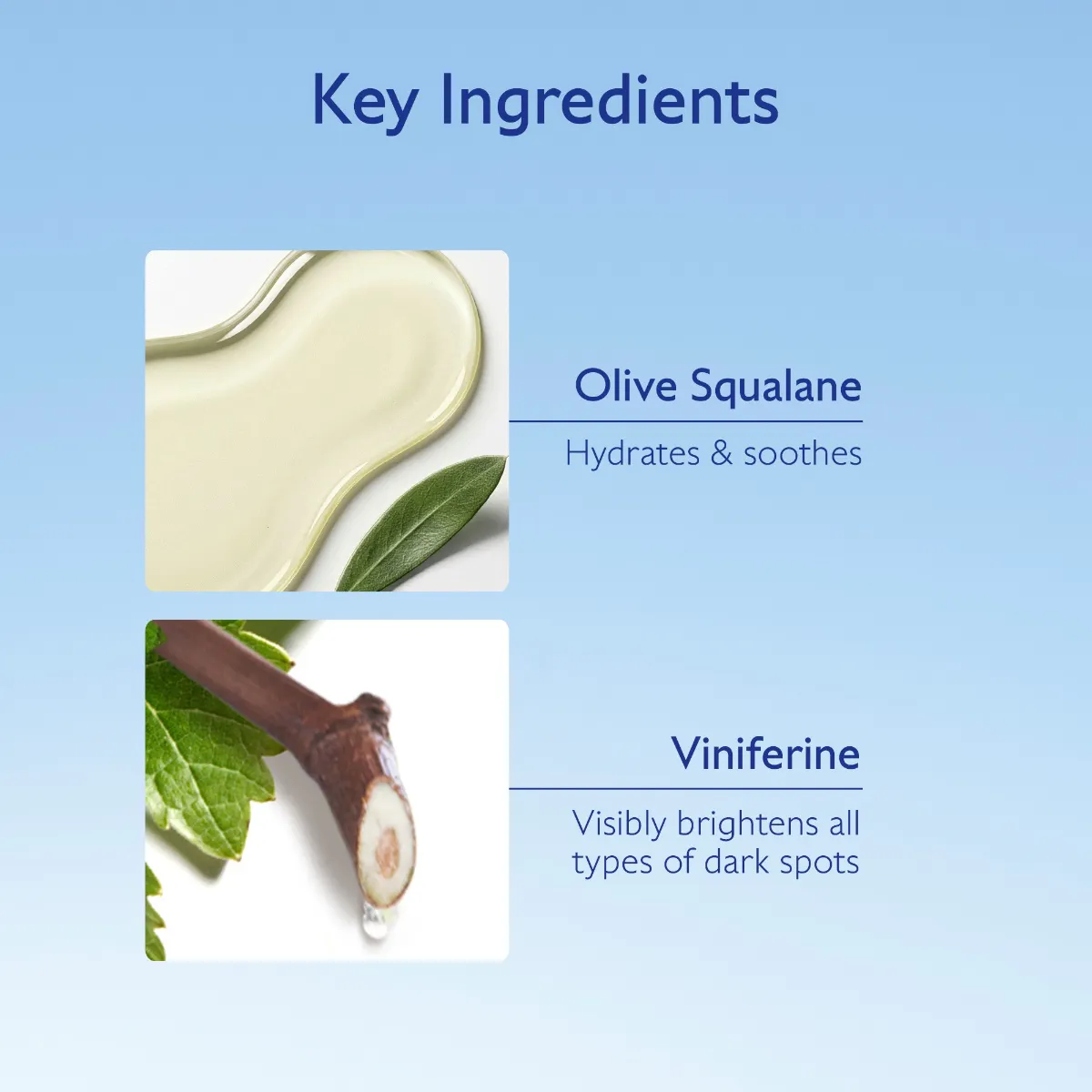 Key Ingredients

Olive Squalane

Hydrates & soothes

Viniferine

Visibly brightens all types of dark spots